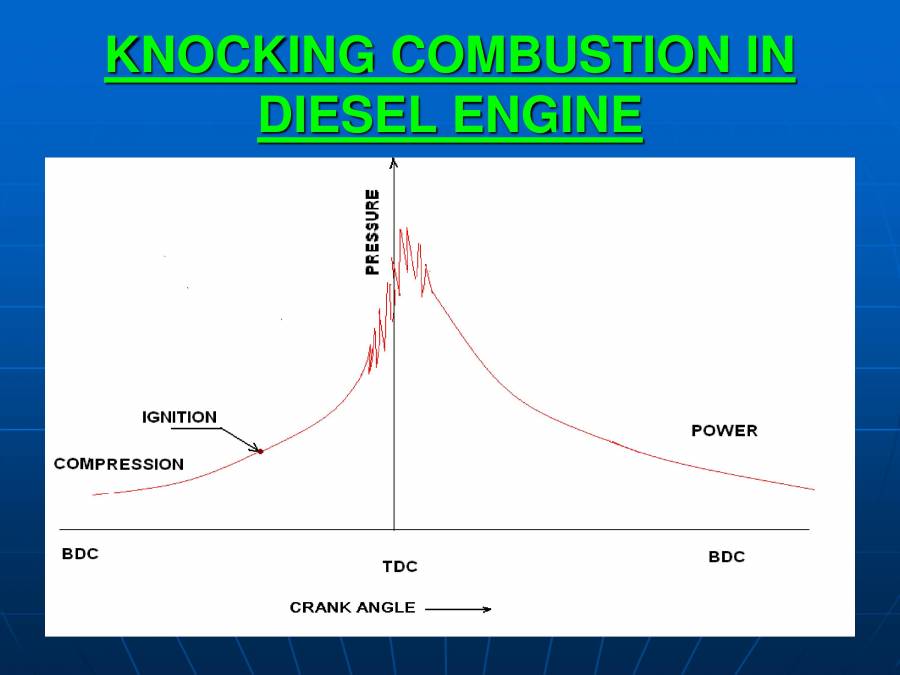 KNOCKING COMBUSTION IN DIESEL ENGINE

PRESSURE

IGNITION

COMPRESSION

POWER

BDC

TDC

BDC

CRANK ANGLE